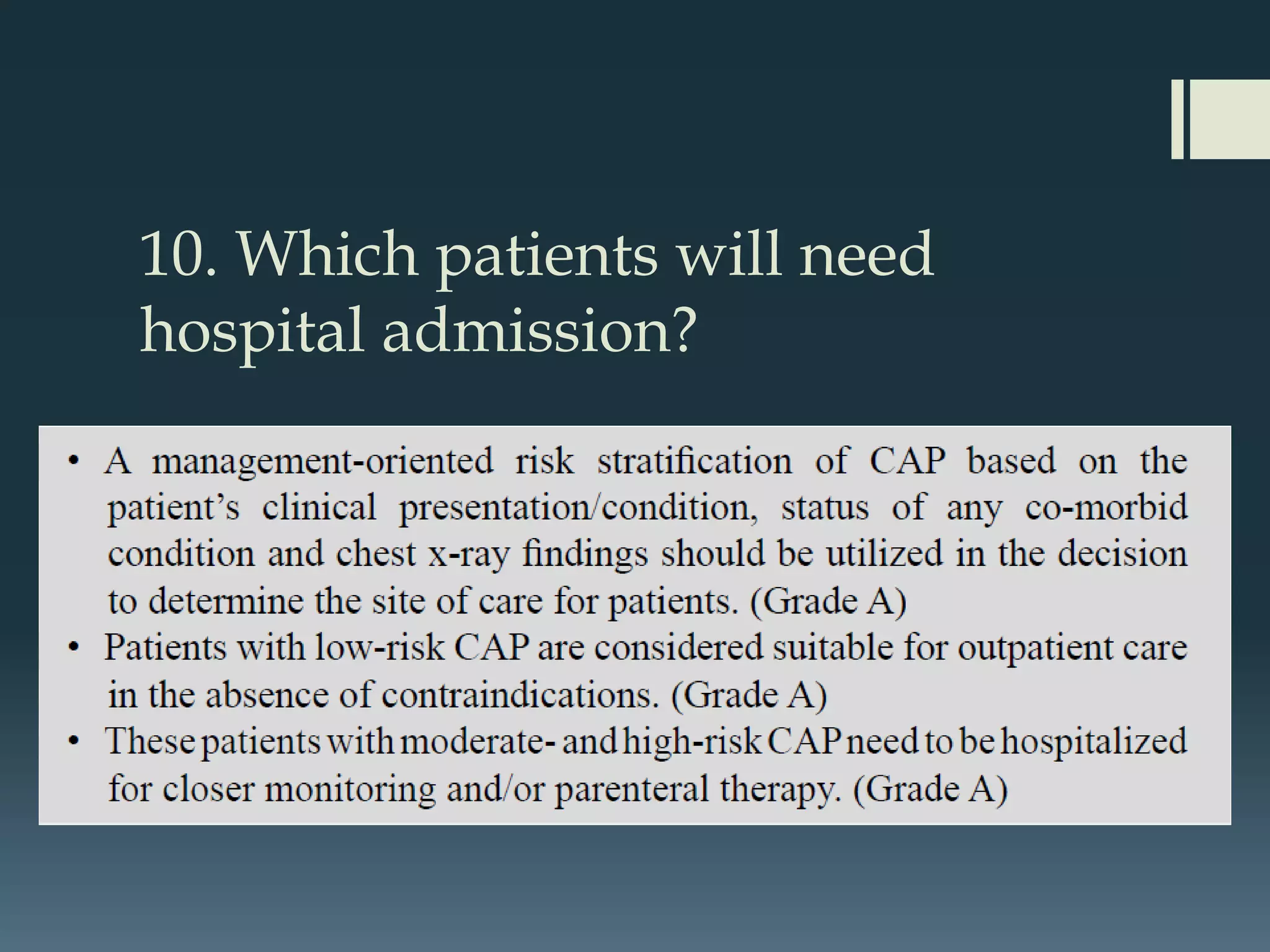 10. Which patients will need hospital admission?

• A management-oriented risk stratification of CAP based on the patient's clinical presentation/condition, status of any co-morbid condition and chest x-ray findings should be utilized in the decision to determine the site of care for patients. (Grade A)
• Patients with low-risk CAP are considered suitable for outpatient care in the absence of contraindications. (Grade A)
• These patients with moderate- and high-risk CAP need to be hospitalized for closer monitoring and/or parenteral therapy. (Grade A)